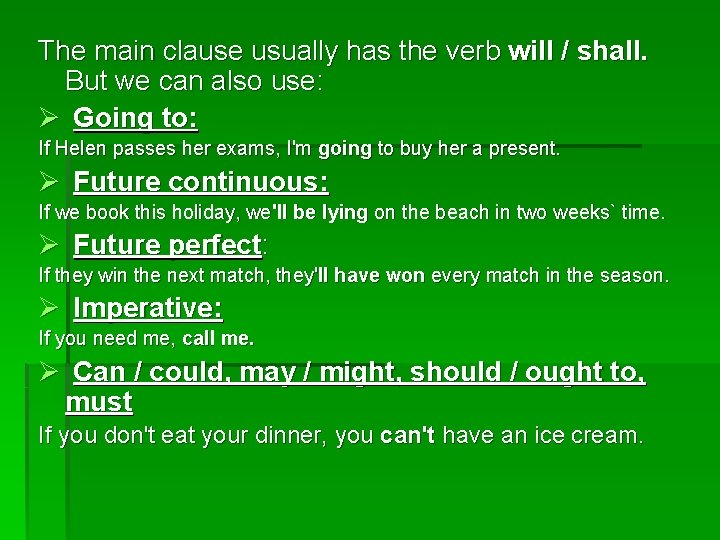 The main clause usually has the verb will / shall. But we can also use:

➢ Going to:

If Helen passes her exams, I'm going to buy her a present.

➢ Future continuous:

If we book this holiday, we'll be lying on the beach in two weeks` time.

➢ Future perfect:

If they win the next match, they'll have won every match in the season.

➢ Imperative:

If you need me, call me.

➢ Can / could, may / might, should / ought to, must

If you don't eat your dinner, you can't have an ice cream.